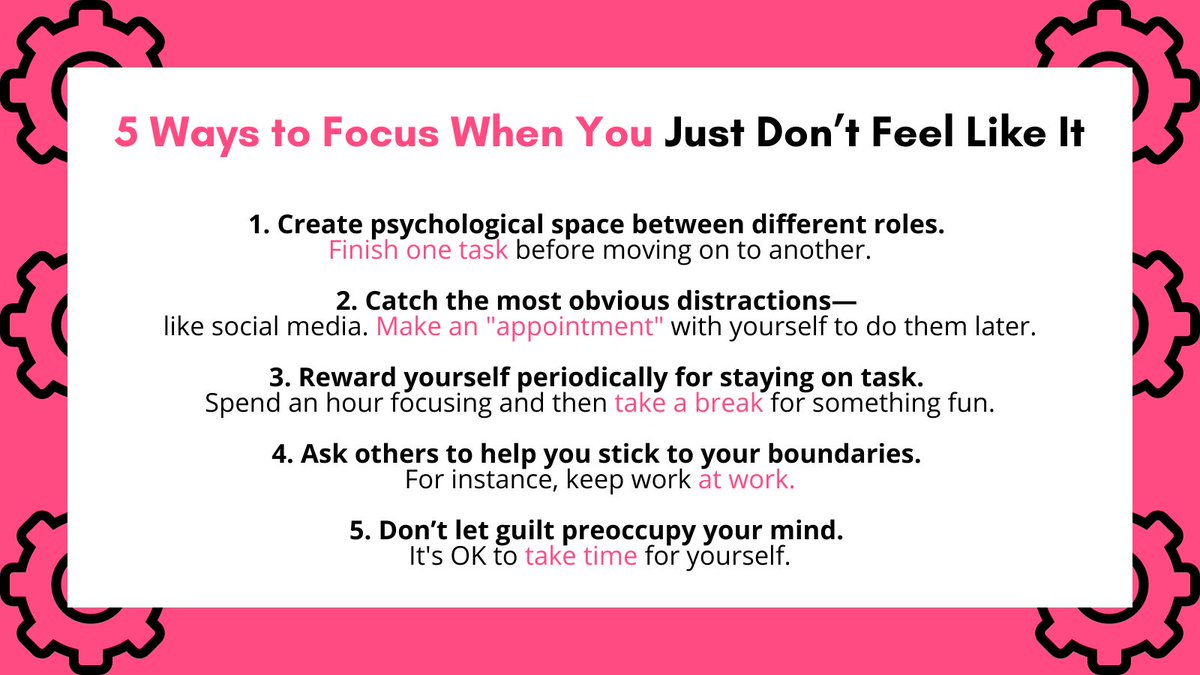 5 Ways to Focus When You Just Don't Feel Like It

1. Create psychological space between different roles.
Finish one task before moving on to another.

2. Catch the most obvious distractions—
like social media. Make an "appointment" with yourself to do them later.

3. Reward yourself periodically for staying on task.
Spend an hour focusing and then take a break for something fun.

4. Ask others to help you stick to your boundaries.
For instance, keep work at work.

5. Don't let guilt preoccupy your mind.
It's OK to take time for yourself.